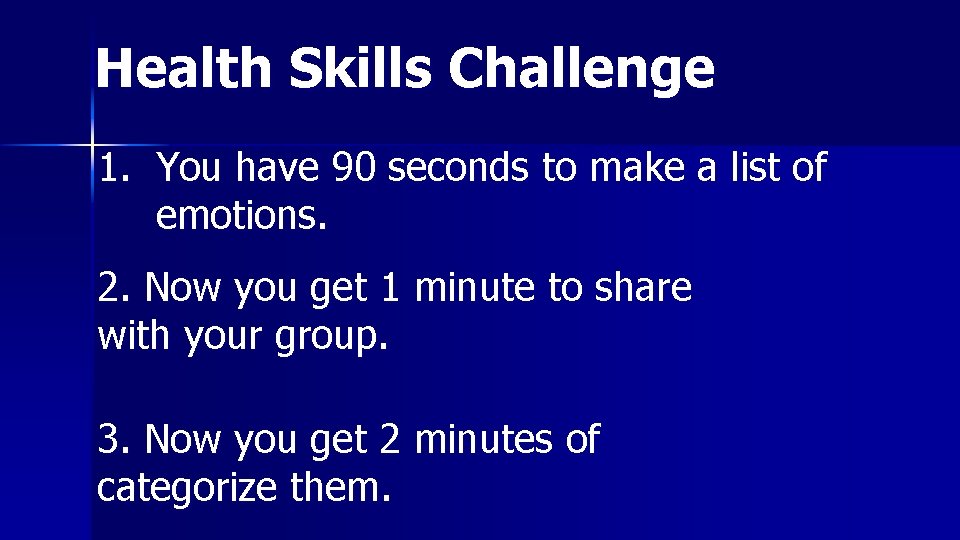 Health Skills Challenge

1. You have 90 seconds to make a list of emotions.

2. Now you get 1 minute to share with your group.

3. Now you get 2 minutes of categorize them.